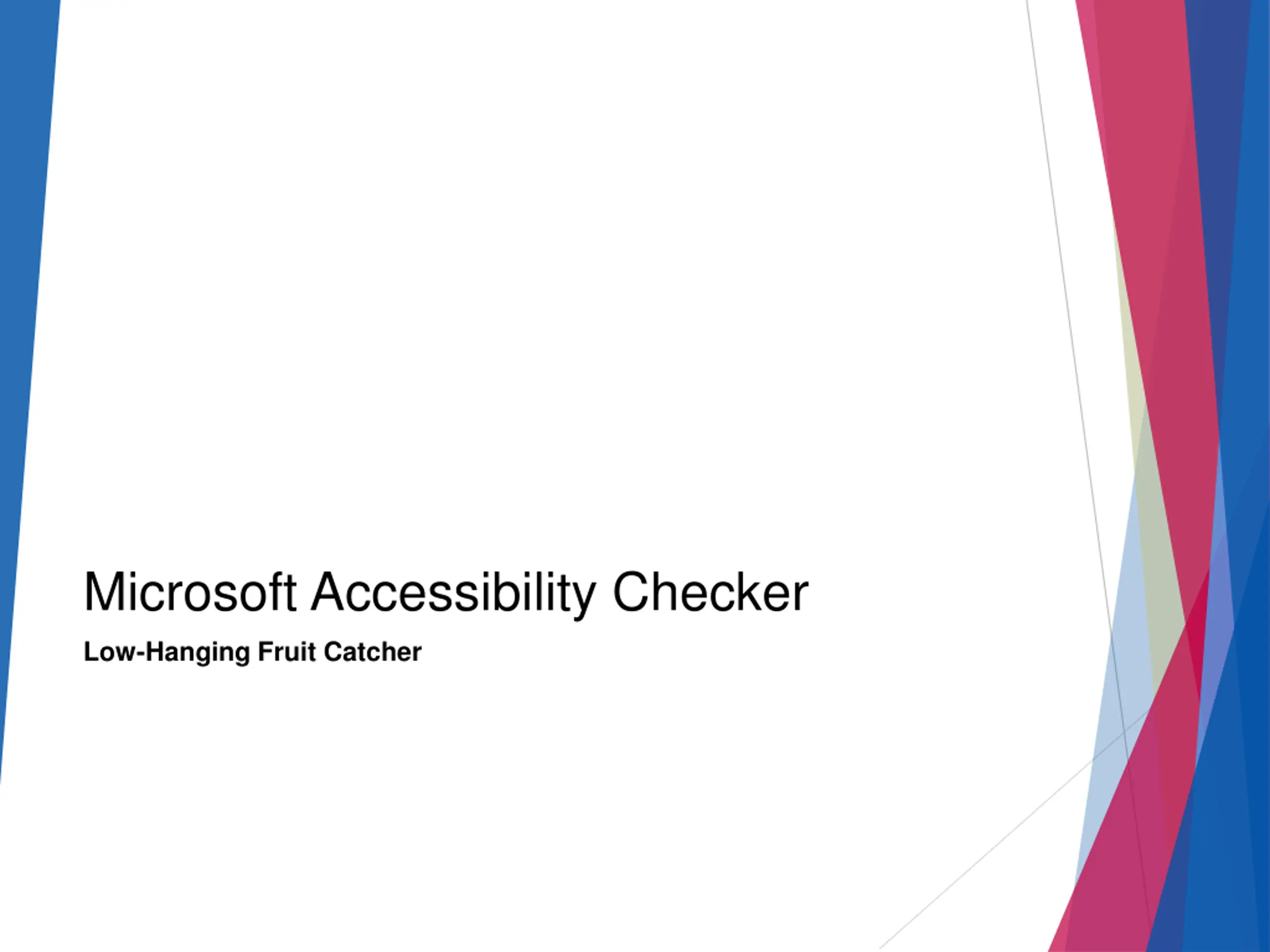 Microsoft Accessibility Checker

Low-Hanging Fruit Catcher